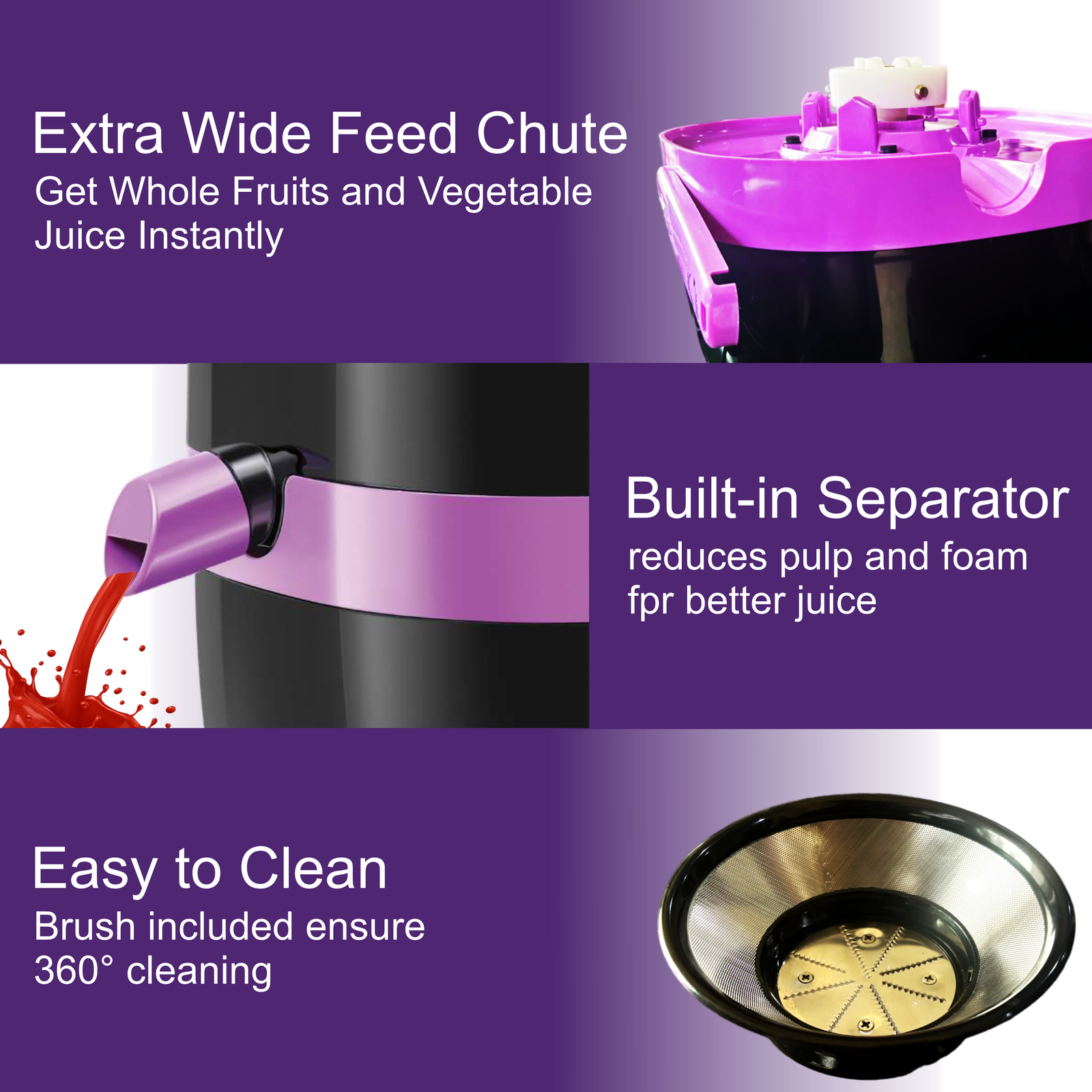 Extra Wide Feed Chute
Get Whole Fruits and Vegetable Juice Instantly

Built-in Separator
reduces pulp and foam fpr better juice

Easy to Clean
Brush included ensure 360° cleaning